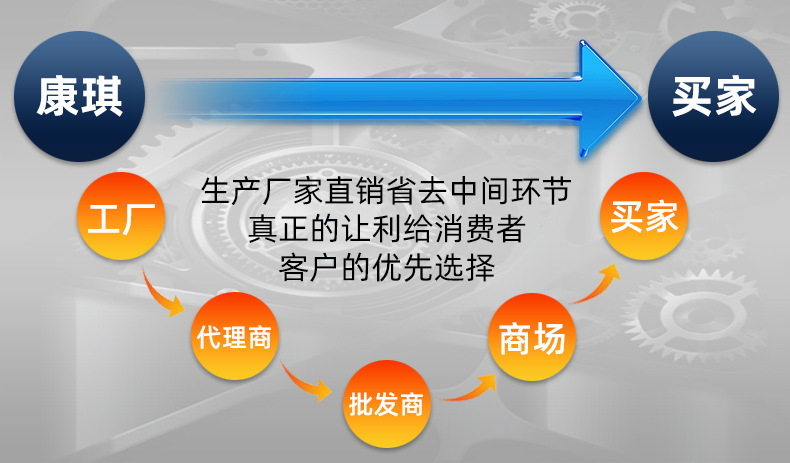 康琪

买家

生产厂家直销省去中间环节
真正的让利给消费者
客户的优先选择

工厂

代理商

批发商

商场

买家